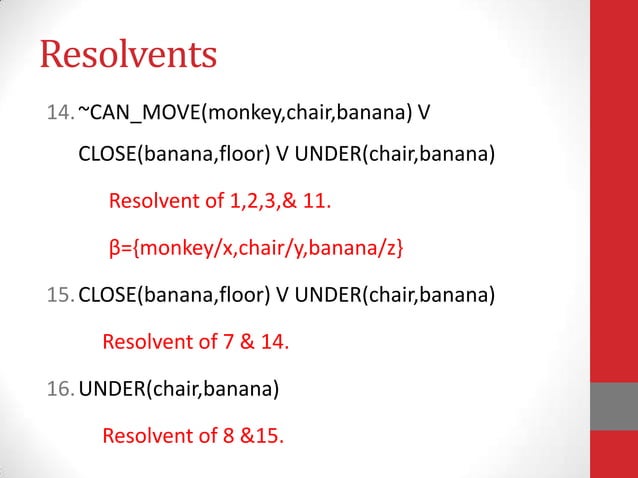 Resolvents

14. ~CAN_MOVE(monkey,chair,banana) V CLOSE(banana,floor) V UNDER(chair,banana)

Resolvent of 1,2,3,& 11.

β={monkey/x,chair/y,banana/z}

15. CLOSE(banana,floor) V UNDER(chair,banana)

Resolvent of 7 & 14.

16. UNDER(chair,banana)

Resolvent of 8 &15.